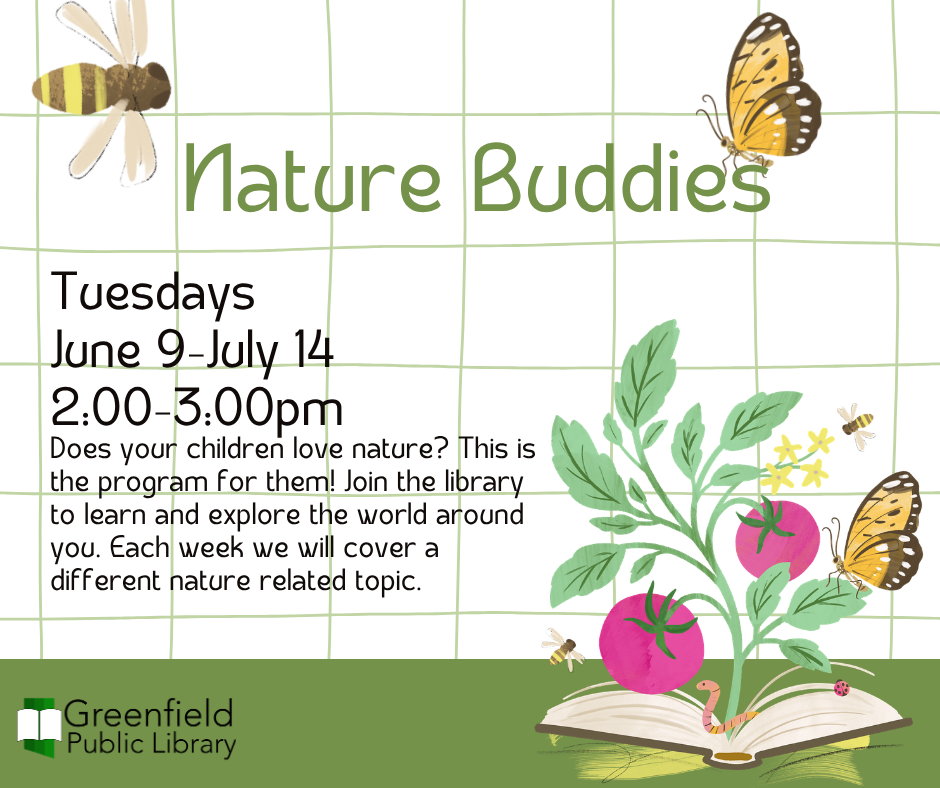 Nature Buddies

Tuesdays
June 9-July 14
2:00-3:00pm
Does your children love nature? This is the program for them! Join the library to learn and explore the world around you. Each week we will cover a different nature related topic.

Greenfield
Public Library